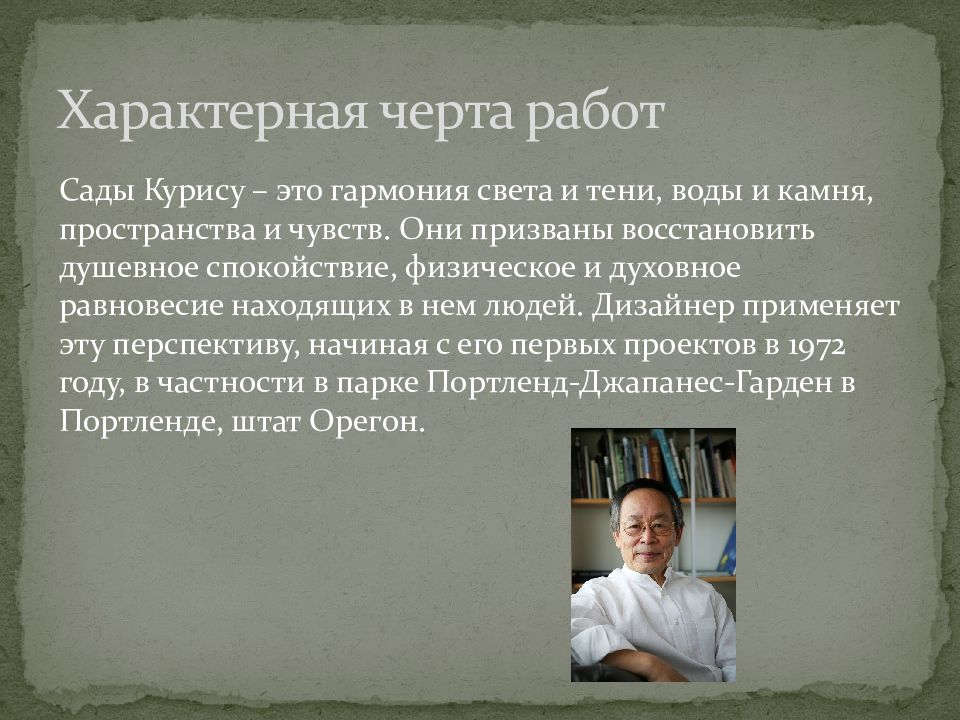 Характерная черта работ

Сады Курису – это гармония света и тени, воды и камня, пространства и чувств. Они призваны восстановить душевное спокойствие, физическое и духовное равновесие находящих в нем людей. Дизайнер применяет эту перспективу, начиная с его первых проектов в 1972 году, в частности в парке Портленд-Джапанес-Гарден в Портленде, штат Орегон.